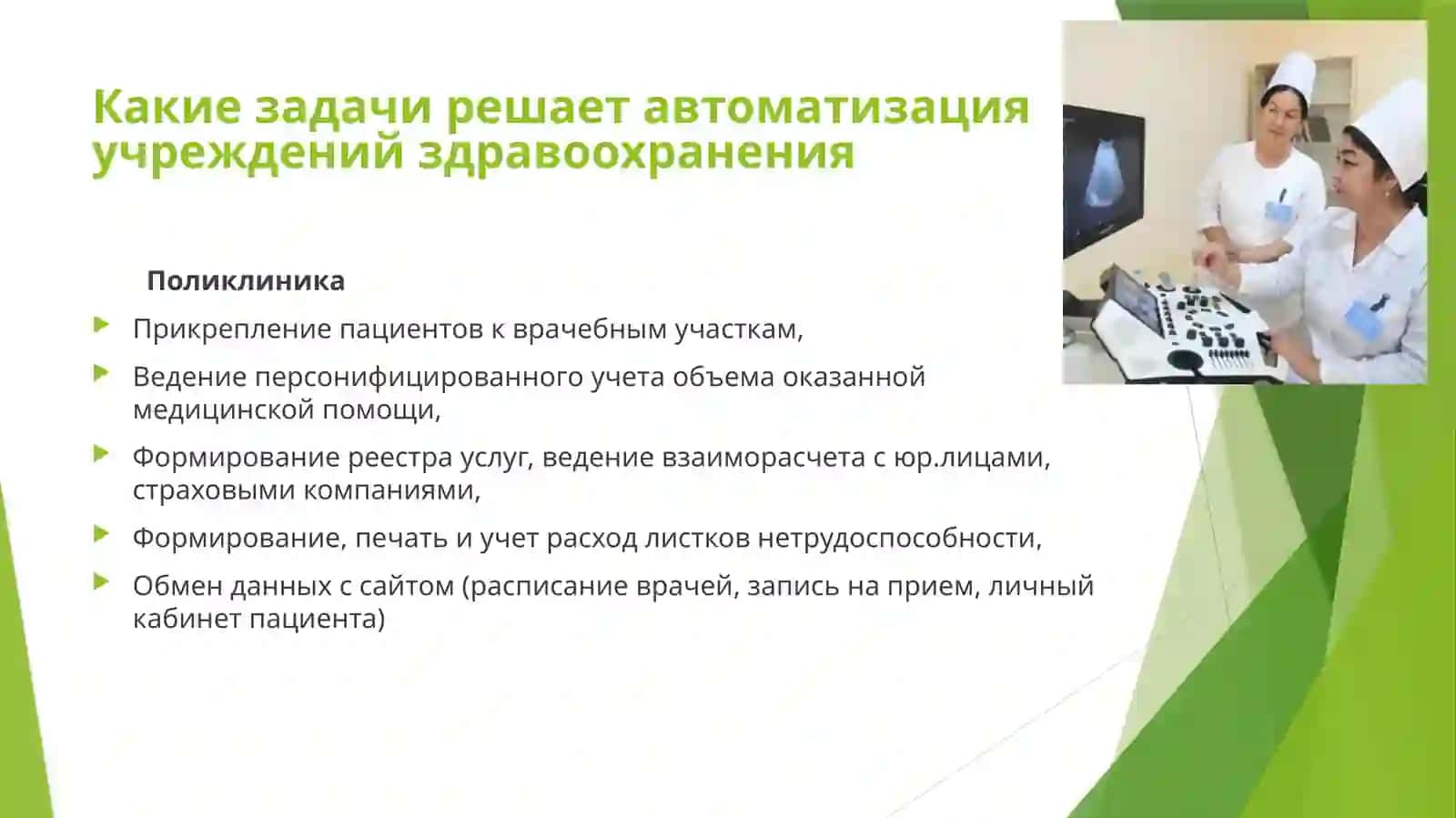 Какие задачи решает автоматизация учреждений здравоохранения

Поликлиника

Прикрепление пациентов к врачебным участкам,

Ведение персонифицированного учета объема оказанной медицинской помощи,

Формирование реестра услуг, ведение взаиморасчета с юр.лицами, страховыми компаниями,

Формирование, печать и учет расход листков нетрудоспособности,

Обмен данных с сайтом (расписание врачей, запись на прием, личный кабинет пациента)